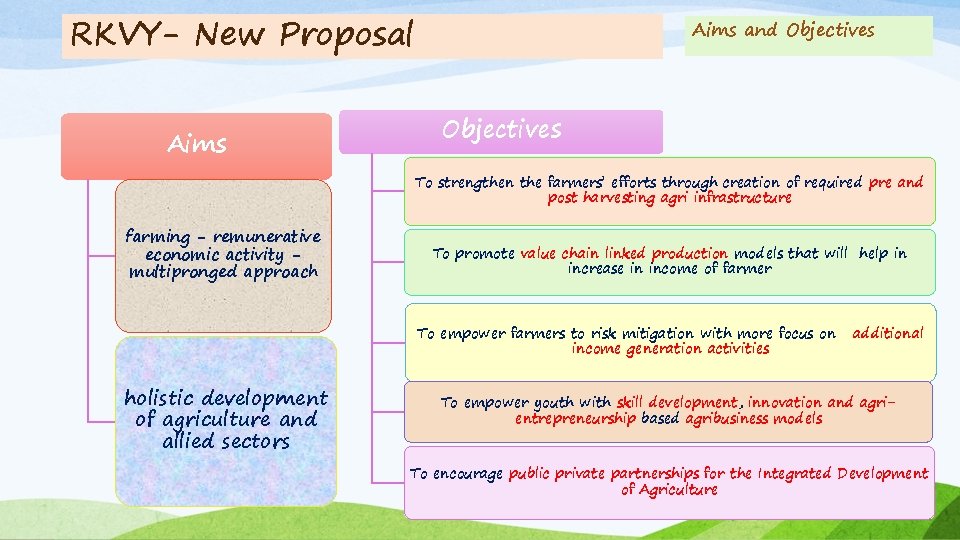 RKVY- New Proposal

Aims and Objectives

Aims

farming - remunerative economic activity - multipronged approach

holistic development of agriculture and allied sectors

Objectives

To strengthen the farmers' efforts through creation of required pre and post harvesting agri infrastructure

To promote value chain linked production models that will help in increase in income of farmer

To empower farmers to risk mitigation with more focus on additional income generation activities

To empower youth with skill development, innovation and agri-entrepreneurship based agribusiness models

To encourage public private partnerships for the Integrated Development of Agriculture